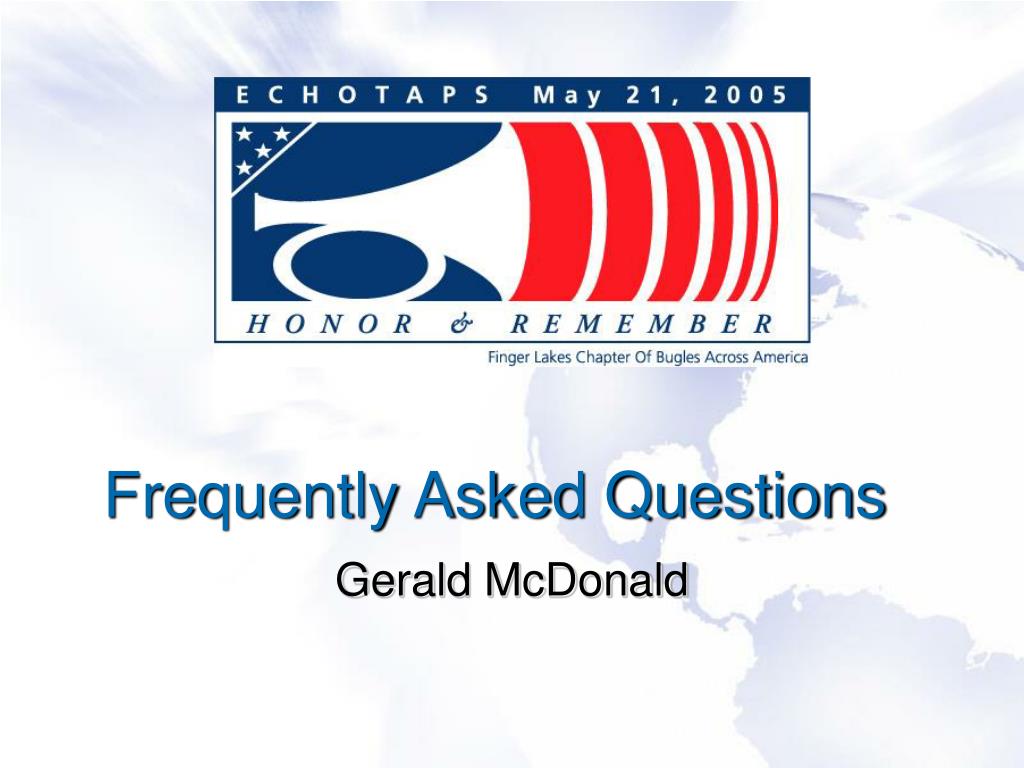 ECHOTAPS May 21, 2005

HONOR & REMEMBER

Finger Lakes Chapter Of Bugles Across America

Frequently Asked Questions

Gerald McDonald